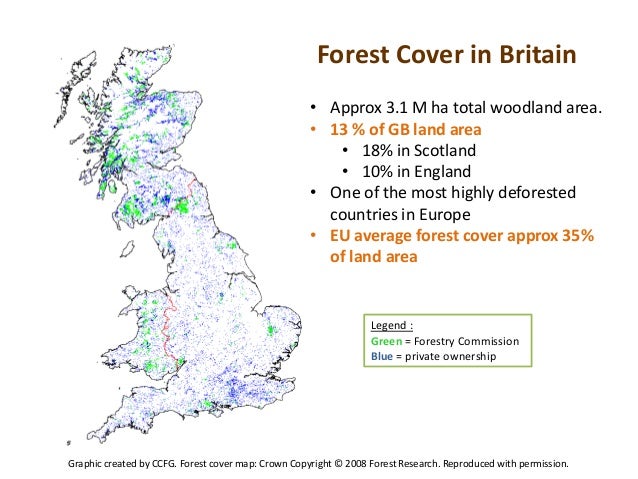 Forest Cover in Britain

• Approx 3.1 M ha total woodland area.
• 13 % of GB land area
  • 18% in Scotland
  • 10% in England
• One of the most highly deforested countries in Europe
• EU average forest cover approx 35% of land area

Legend :
Green = Forestry Commission
Blue = private ownership

Graphic created by CCFG. Forest cover map: Crown Copyright © 2008 Forest Research. Reproduced with permission.